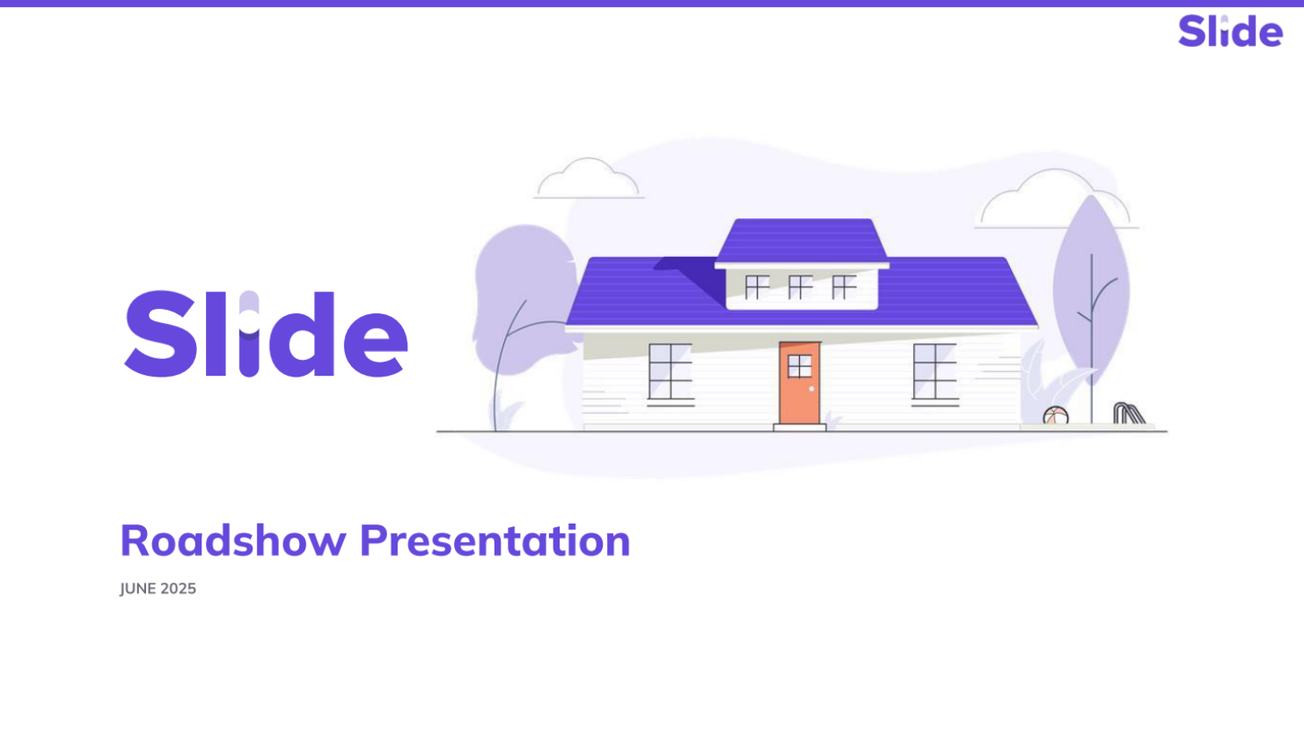 Slide

Slide

Roadshow Presentation

JUNE 2025